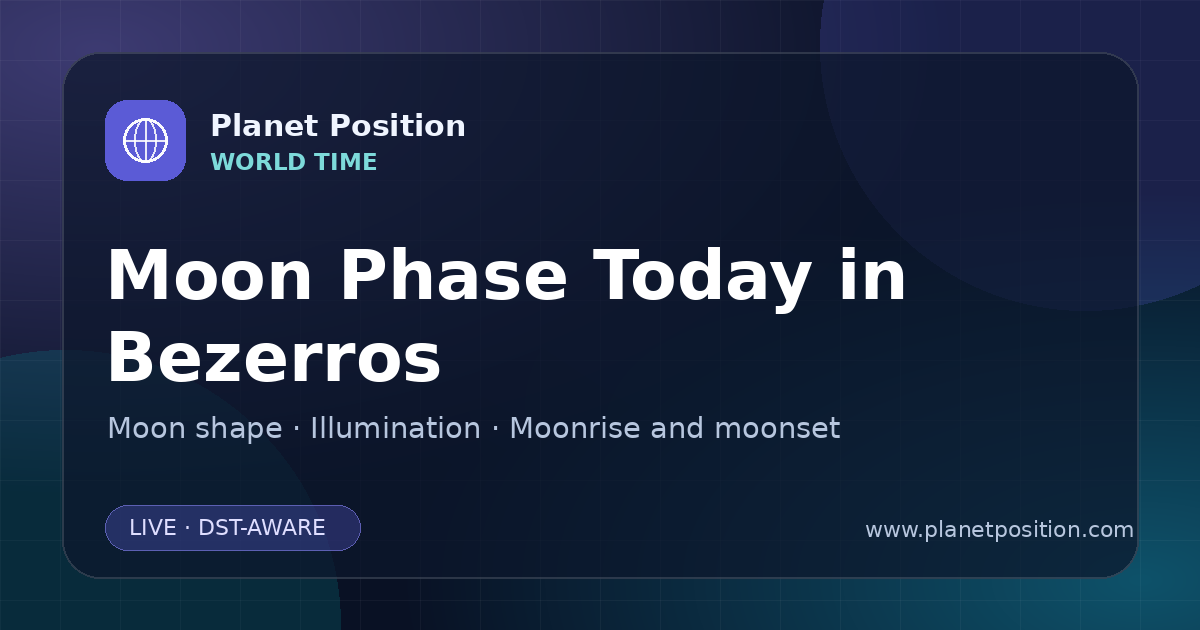 Planet Position
WORLD TIME

Moon Phase Today in Bezerros

Moon shape · Illumination · Moonrise and moonset

LIVE · DST-AWARE

www.planetposition.com